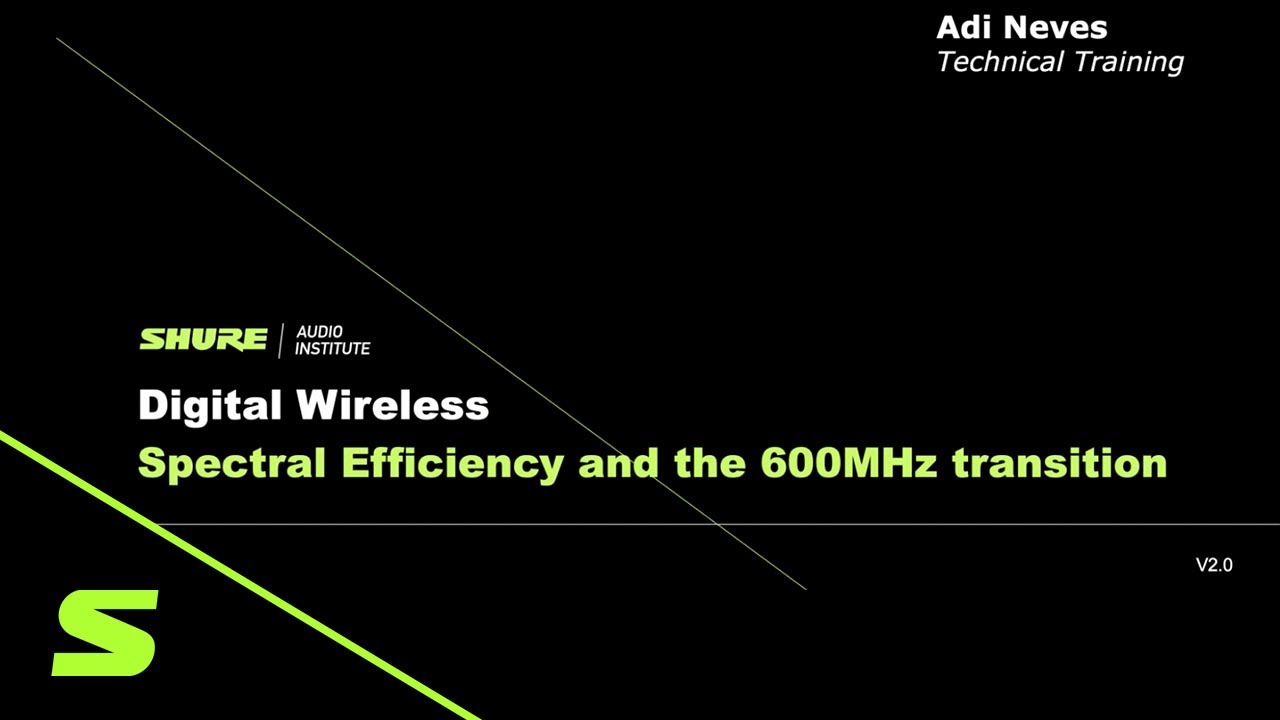 Adi Neves
Technical Training

SHURE | AUDIO INSTITUTE

Digital Wireless
Spectral Efficiency and the 600MHz transition

V2.0

S